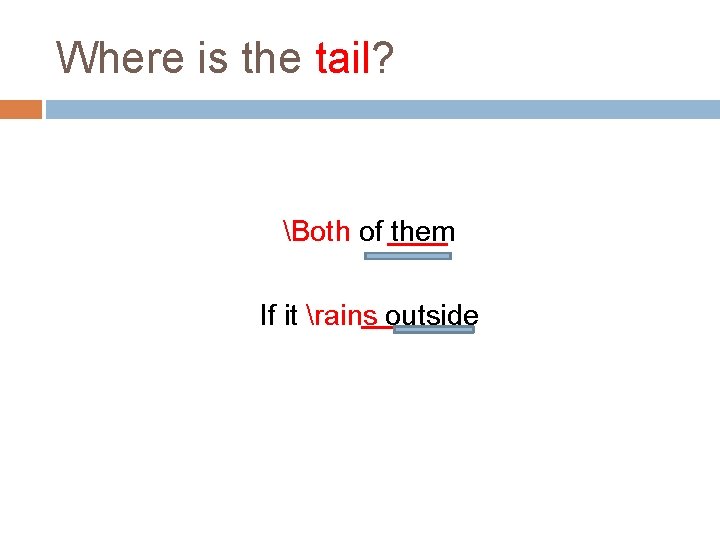 Where is the tail?

\Both of them

If it \rains outside